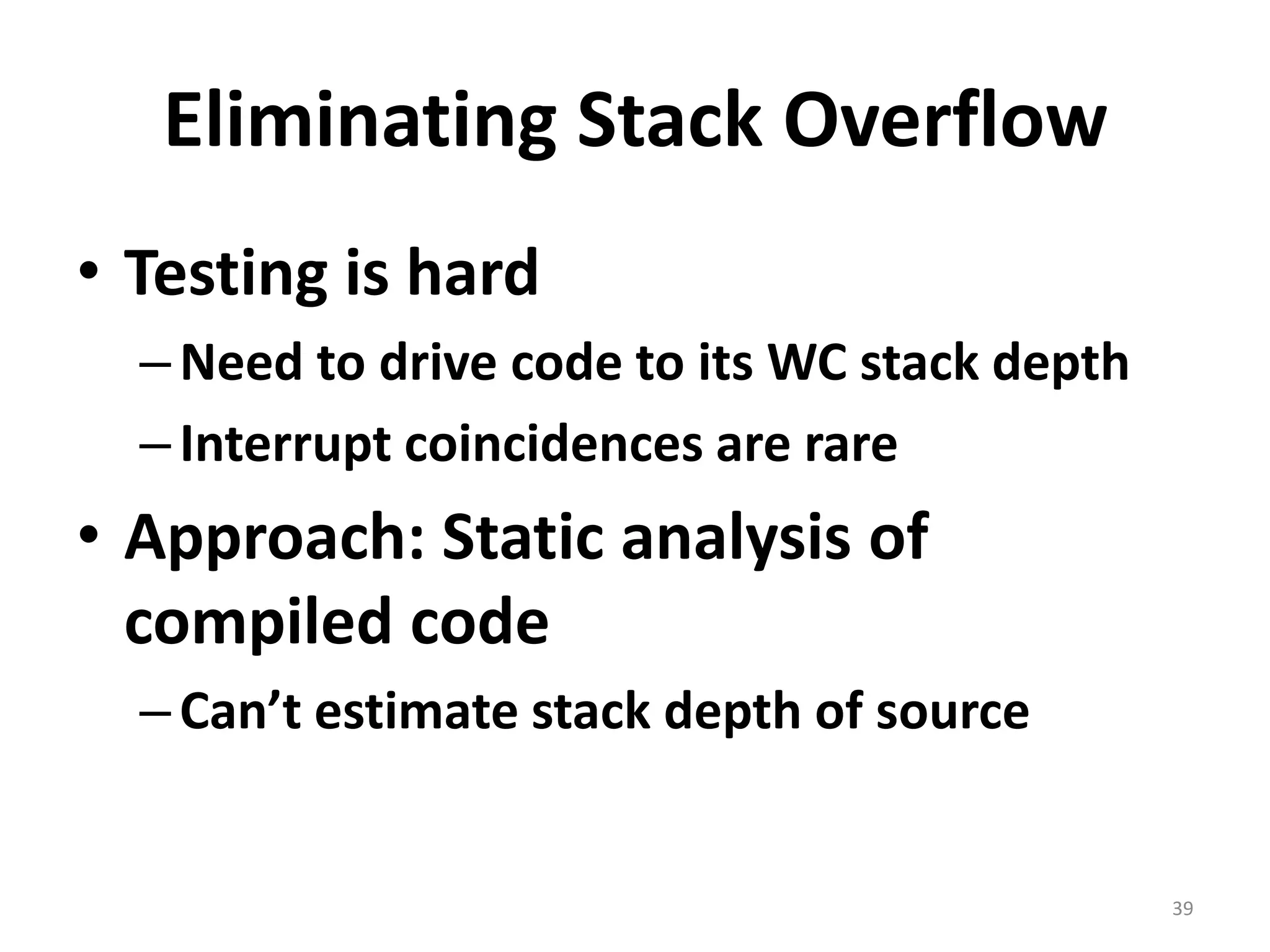 Eliminating Stack Overflow

• Testing is hard
– Need to drive code to its WC stack depth
– Interrupt coincidences are rare

• Approach: Static analysis of compiled code
– Can’t estimate stack depth of source

39